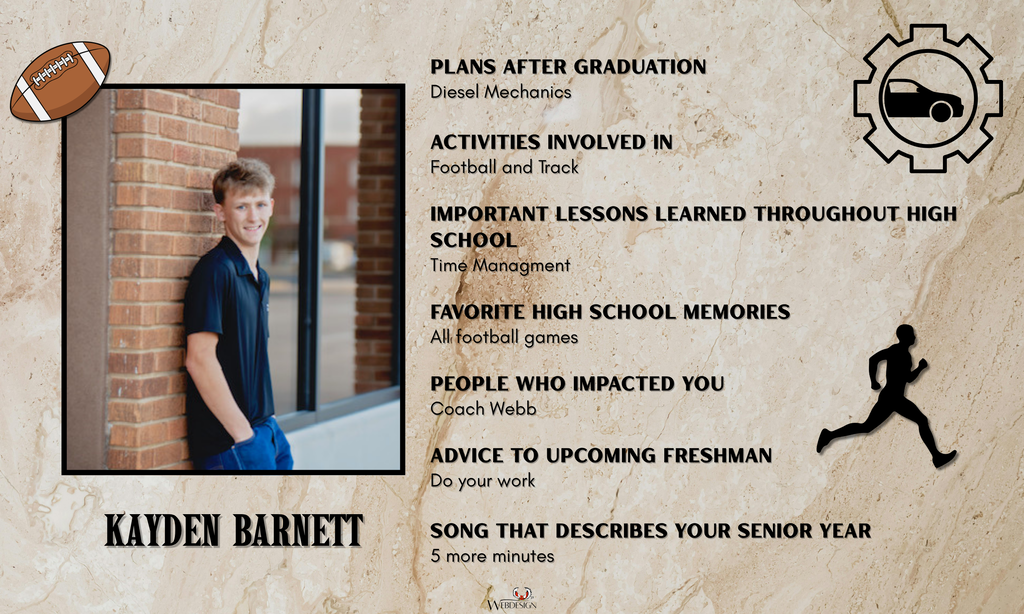 KAYDEN BARNETT

PLANS AFTER GRADUATION
Diesel Mechanics

ACTIVITIES INVOLVED IN
Football and Track

IMPORTANT LESSONS LEARNED THROUGHOUT HIGH SCHOOL
Time Managment

FAVORITE HIGH SCHOOL MEMORIES
All football games

PEOPLE WHO IMPACTED YOU
Coach Webb

ADVICE TO UPCOMING FRESHMAN
Do your work

SONG THAT DESCRIBES YOUR SENIOR YEAR
5 more minutes

WEBDESIGN